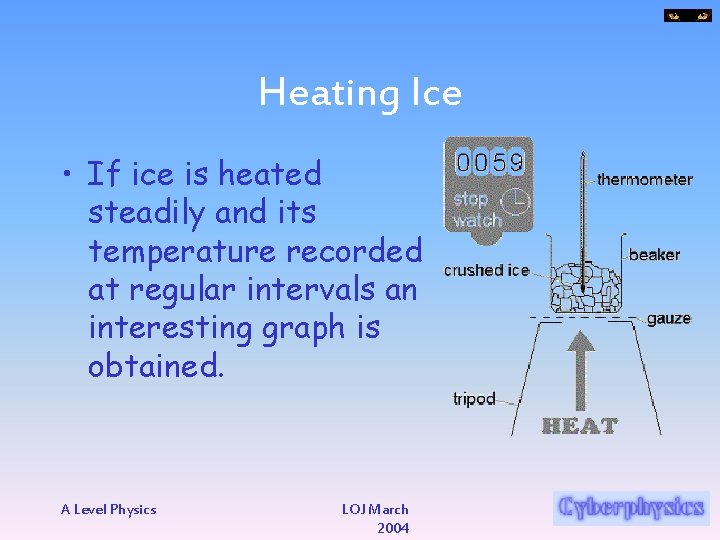 Heating Ice

• If ice is heated steadily and its temperature recorded at regular intervals an interesting graph is obtained.

0059
stop watch

thermometer
beaker
crushed ice
gauze
tripod
HEAT

A Level Physics

LOJ March 2004

Cyberphysics